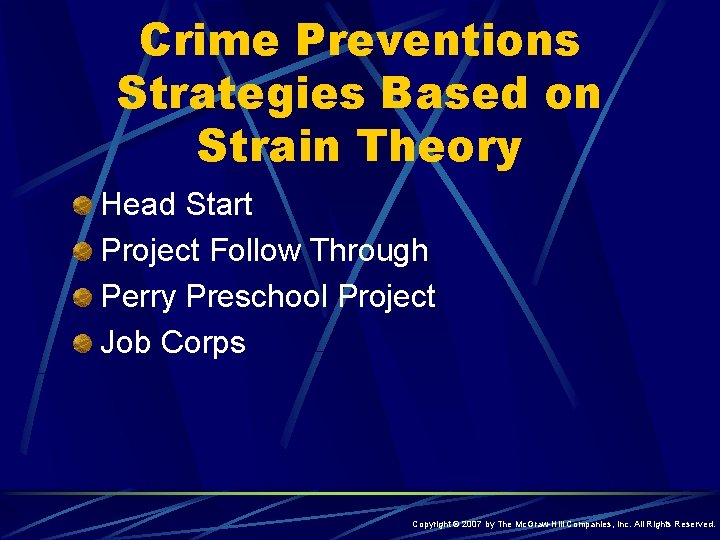 Crime Preventions Strategies Based on Strain Theory

Head Start
Project Follow Through
Perry Preschool Project
Job Corps

Copyright © 2007 by The McGraw-Hill Companies, Inc. All Rights Reserved.